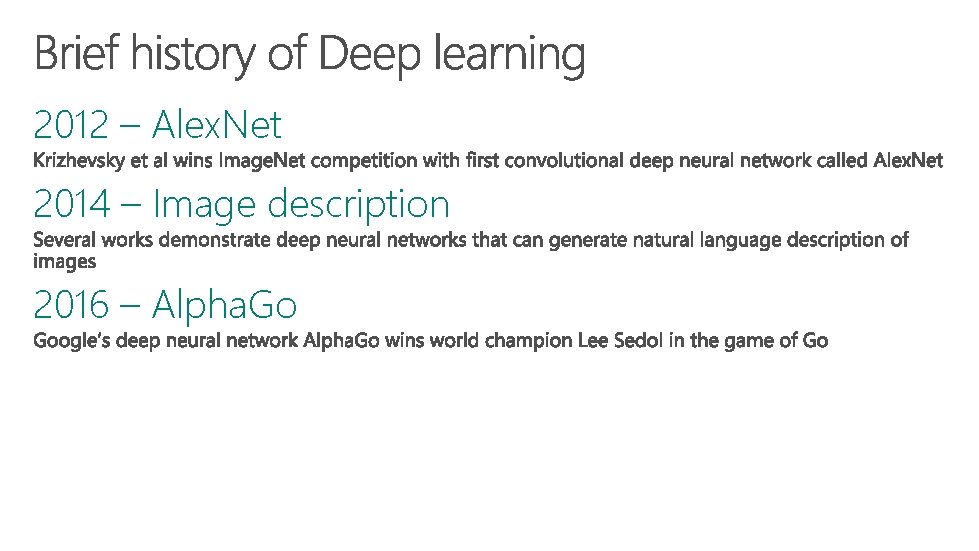 Brief history of Deep learning

2012 – AlexNet

Krizhevsky et al wins ImageNet competition with first convolutional deep neural network called AlexNet

2014 – Image description

Several works demonstrate deep neural networks that can generate natural language description of images

2016 – AlphaGo

Google's deep neural network AlphaGo wins world champion Lee Sedol in the game of Go